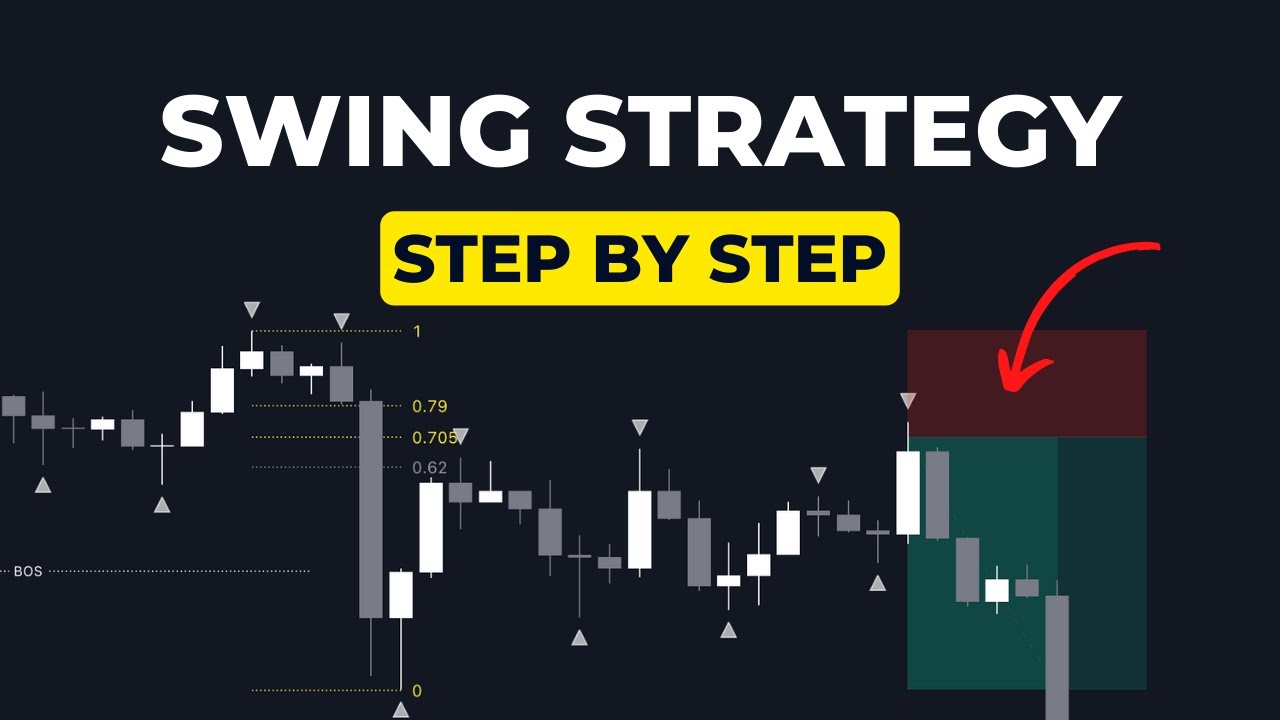 SWING STRATEGY

STEP BY STEP

1

0.79

0.705

0.62

BOS

0